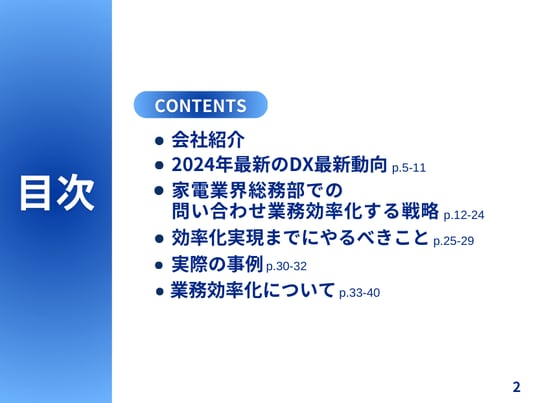 目次

CONTENTS

- 会社紹介
- 2024年最新のDX最新動向 p.5-11
- 家電業界総務部での問い合わせ業務効率化する戦略 p.12-24
- 効率化実現までにやるべきこと p.25-29
- 実際の事例 p.30-32
- 業務効率化について p.33-40

2